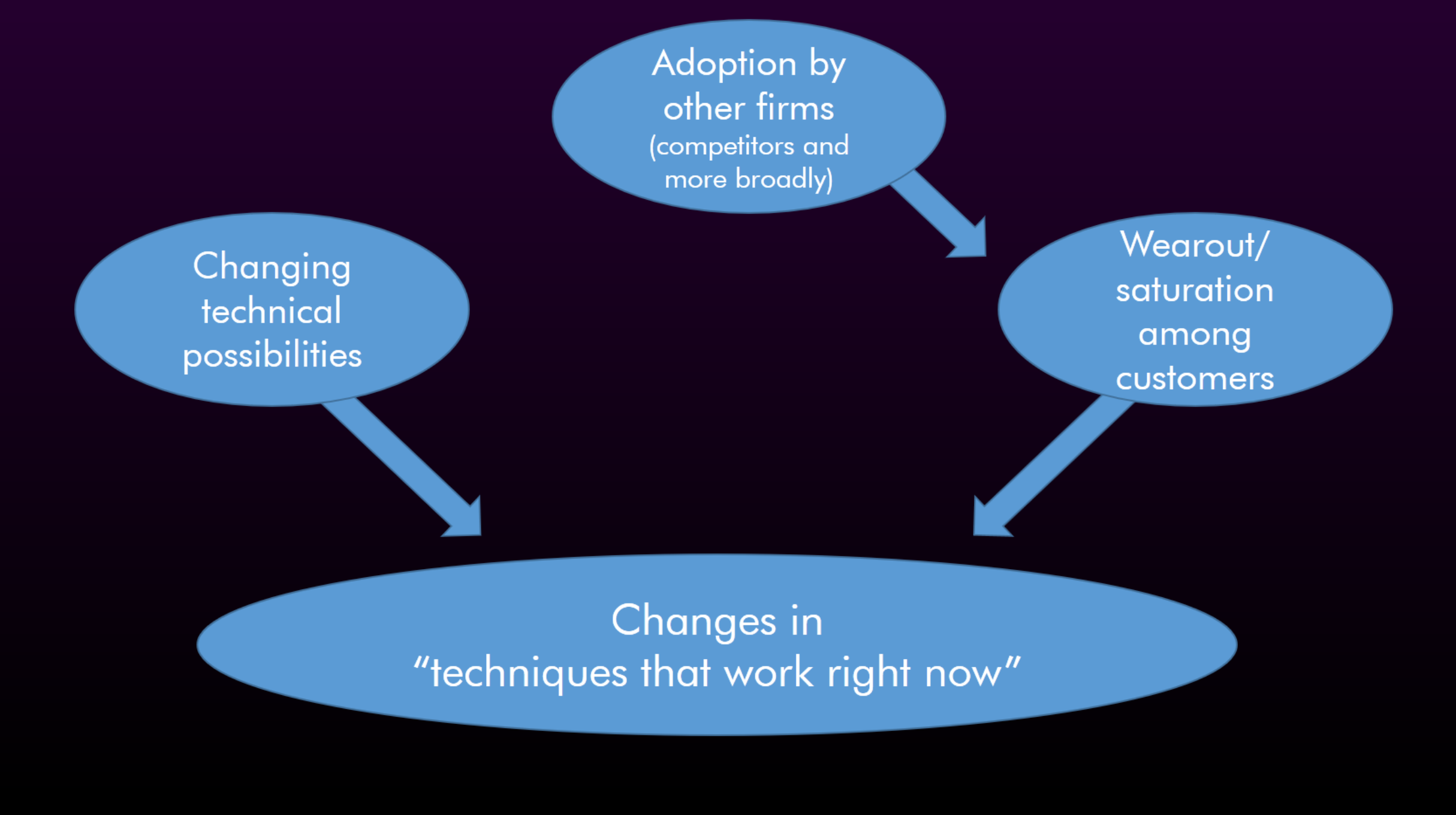 Adoption by other firms (competitors and more broadly)

Changing technical possibilities

Wearout/ saturation among customers

Changes in “techniques that work right now”